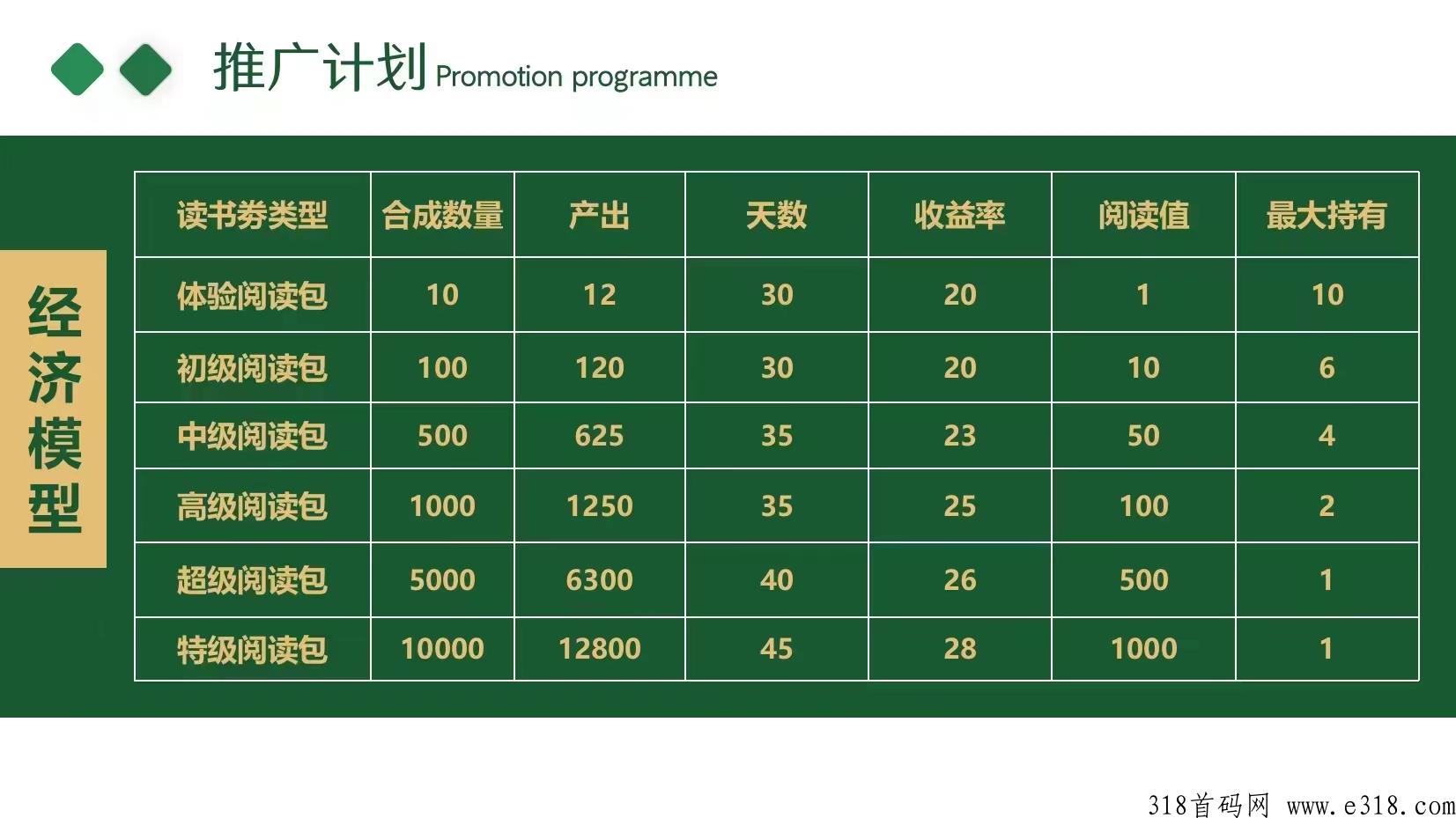 推广计划 Promotion programme

经济模型

| 读书券类型 | 合成数量 | 产出 | 天数 | 收益率 | 阅读值 | 最大持有 |
|---|---|---|---|---|---|---|
| 体验阅读包 | 10 | 12 | 30 | 20 | 1 | 10 |
| 初级阅读包 | 100 | 120 | 30 | 20 | 10 | 6 |
| 中级阅读包 | 500 | 625 | 35 | 23 | 50 | 4 |
| 高级阅读包 | 1000 | 1250 | 35 | 25 | 100 | 2 |
| 超级阅读包 | 5000 | 6300 | 40 | 26 | 500 | 1 |
| 特级阅读包 | 10000 | 12800 | 45 | 28 | 1000 | 1 |

318首码网 www.e318.com